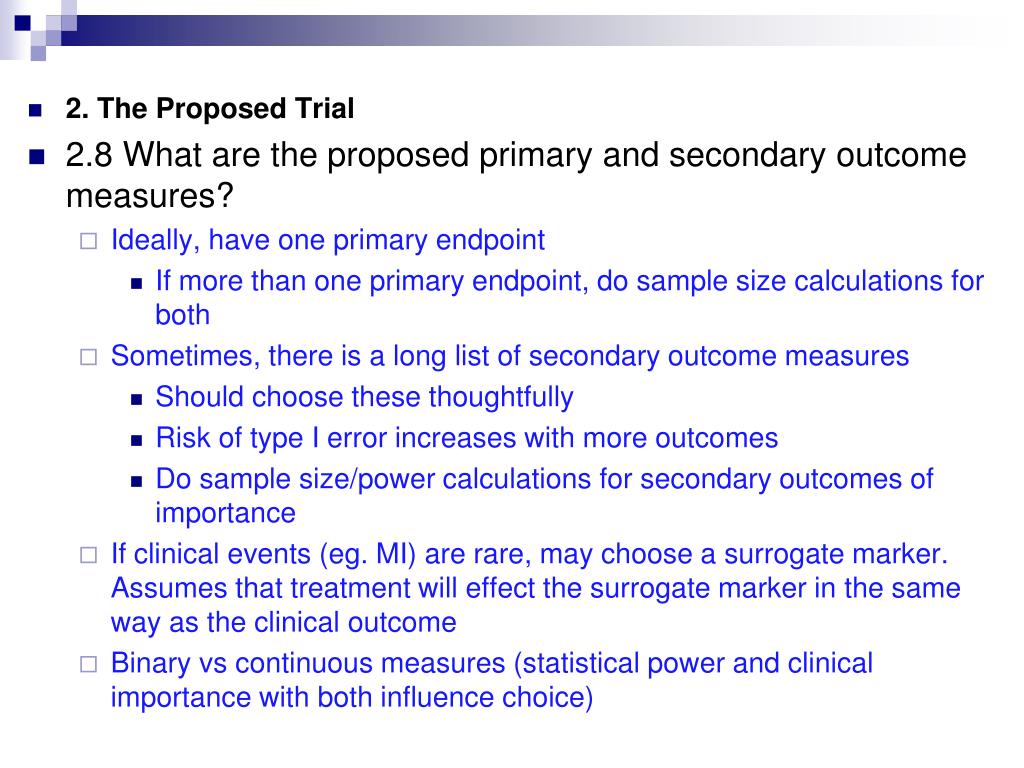 2. The Proposed Trial

2.8 What are the proposed primary and secondary outcome measures?

Ideally, have one primary endpoint

If more than one primary endpoint, do sample size calculations for both

Sometimes, there is a long list of secondary outcome measures

Should choose these thoughtfully

Risk of type I error increases with more outcomes

Do sample size/power calculations for secondary outcomes of importance

If clinical events (eg. MI) are rare, may choose a surrogate marker. Assumes that treatment will effect the surrogate marker in the same way as the clinical outcome

Binary vs continuous measures (statistical power and clinical importance with both influence choice)